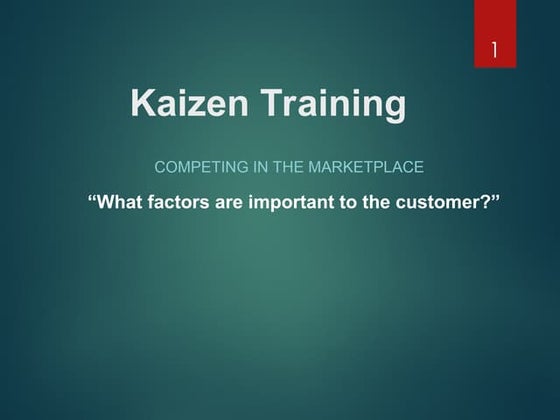 1

Kaizen Training

COMPETING IN THE MARKETPLACE

"What factors are important to the customer?"